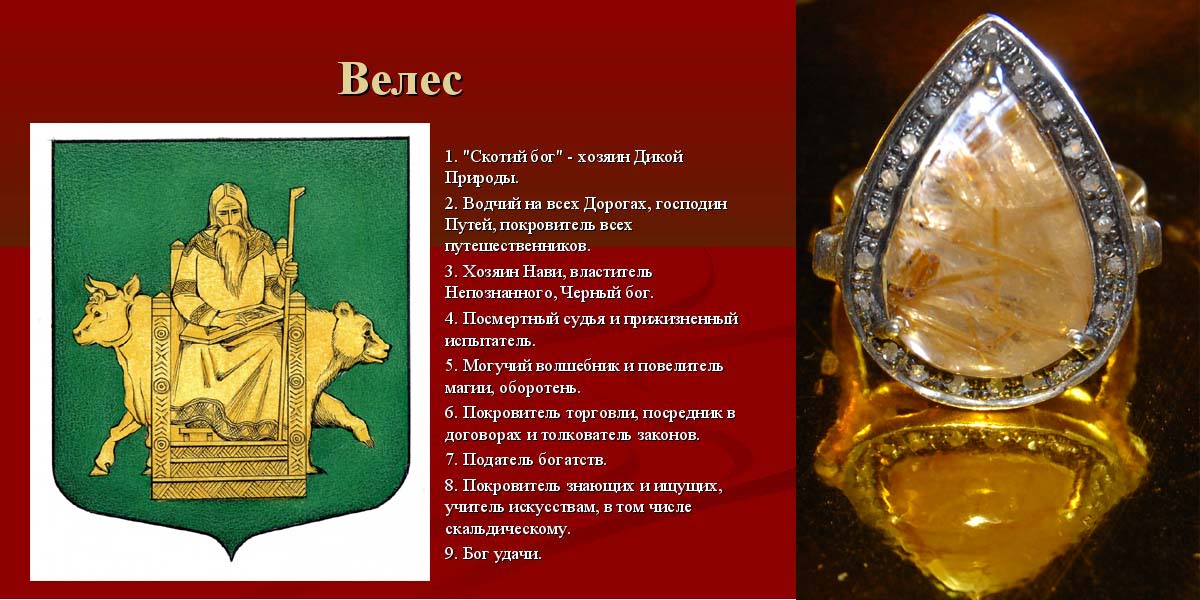 Велес

1. "Скотий бог" - хозяин Дикой Природы.

2. Водчий на всех Дорогах, господин Путей, покровитель всех путешественников.

3. Хозяин Нави, властитель Непознанного, Черный бог.

4. Посмертный судья и прижизненный испытатель.

5. Могучий волшебник и повелитель магии, оборотень.

6. Покровитель торговли, посредник в договорах и толкователь законов.

7. Податель богатств.

8. Покровитель знающих и ищущих, учитель искусствам, в том числе скальдическому.

9. Бог удачи.